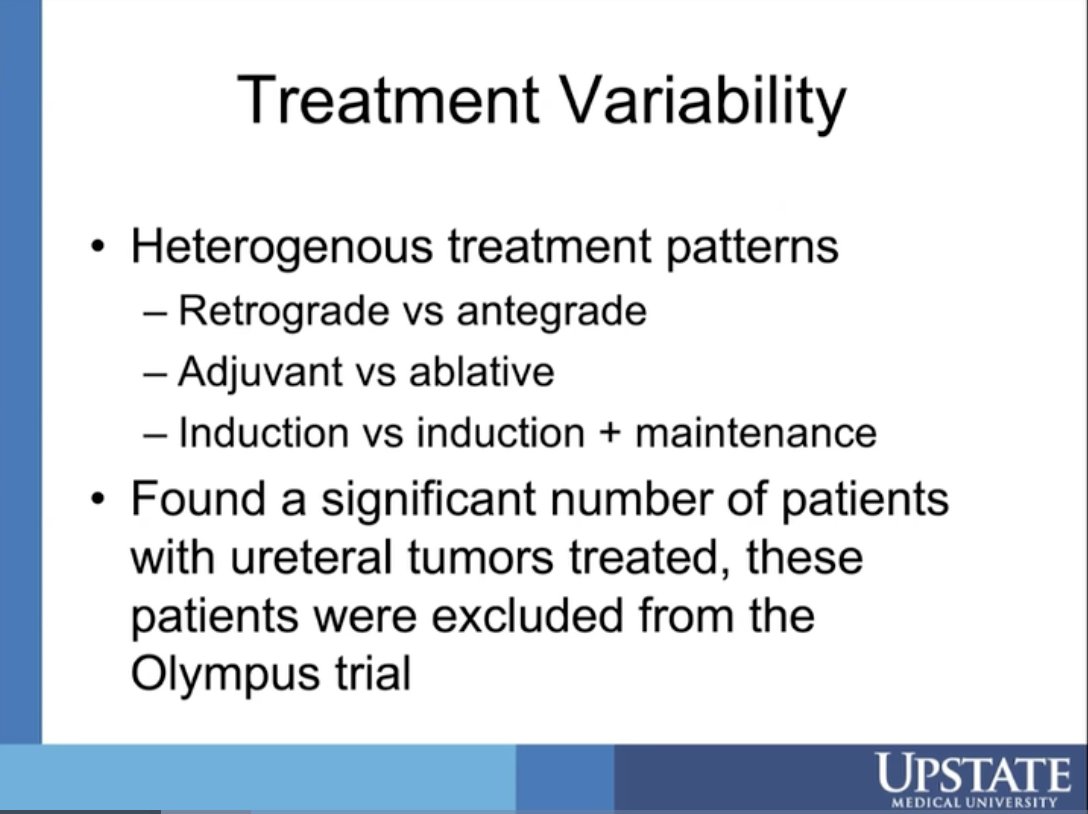 Treatment Variability

• Heterogenous treatment patterns
– Retrograde vs antegrade
– Adjuvant vs ablative
– Induction vs induction + maintenance
• Found a significant number of patients with ureteral tumors treated, these patients were excluded from the Olympus trial

UPSTATE
MEDICAL UNIVERSITY